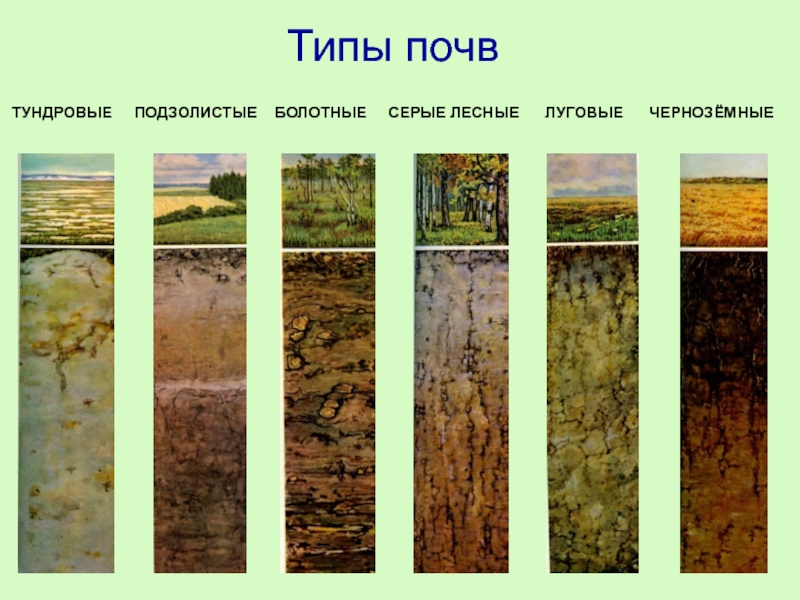 Типы почв

ТУНДРОВЫЕ ПОДЗОЛИСТЫЕ БОЛОТНЫЕ СЕРЫЕ ЛЕСНЫЕ ЛУГОВЫЕ ЧЕРНОЗЁМНЫЕ